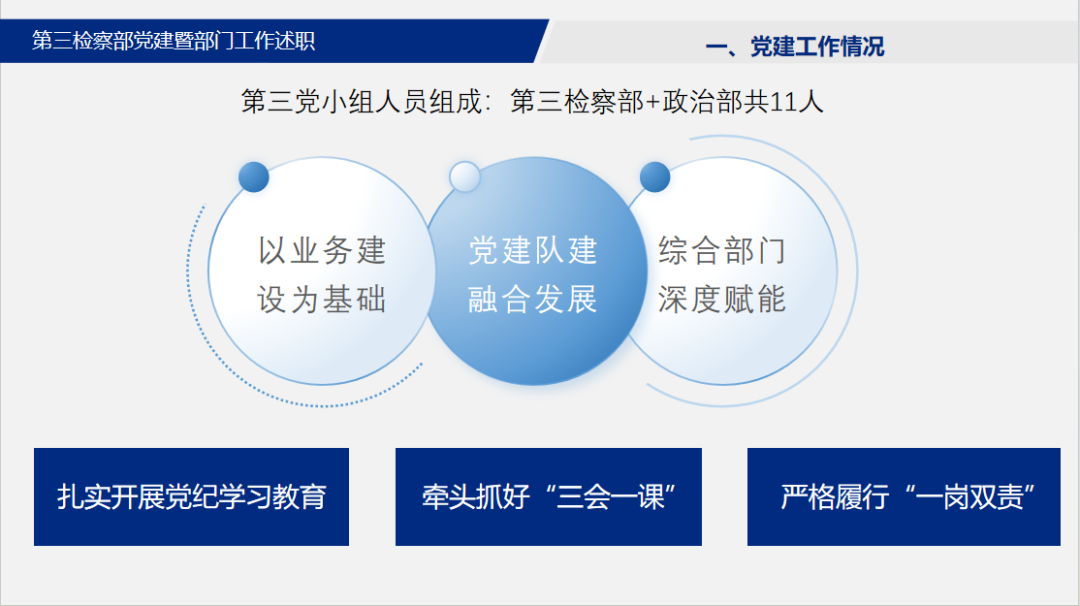 第三检察部党建暨部门工作述职

一、党建工作情况

第三党小组人员组成：第三检察部+政治部共11人

以业务建设为基础

党建队建融合发展

综合部门深度赋能

扎实开展党纪学习教育

牵头抓好“三会一课”

严格履行“一岗双责”